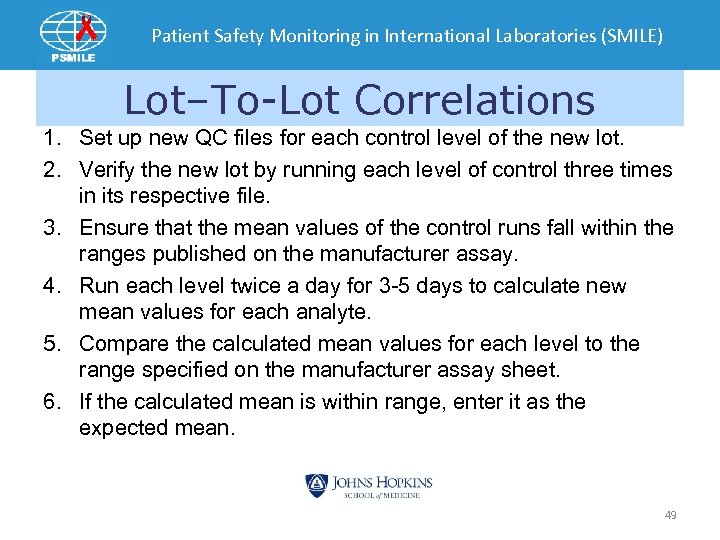 PSMILE

Patient Safety Monitoring in International Laboratories (SMILE)

Lot–To-Lot Correlations

1. Set up new QC files for each control level of the new lot.
2. Verify the new lot by running each level of control three times in its respective file.
3. Ensure that the mean values of the control runs fall within the ranges published on the manufacturer assay.
4. Run each level twice a day for 3-5 days to calculate new mean values for each analyte.
5. Compare the calculated mean values for each level to the range specified on the manufacturer assay sheet.
6. If the calculated mean is within range, enter it as the expected mean.

JOHNS HOPKINS
SCHOOL of MEDICINE

49